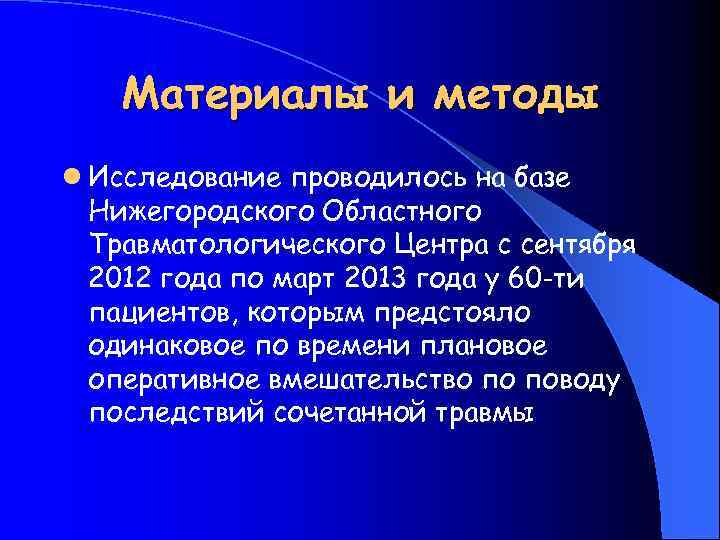 Материалы и методы

Исследование проводилось на базе Нижегородского Областного Травматологического Центра с сентября 2012 года по март 2013 года у 60-ти пациентов, которым предстояло одинаковое по времени плановое оперативное вмешательство по поводу последствий сочетанной травмы